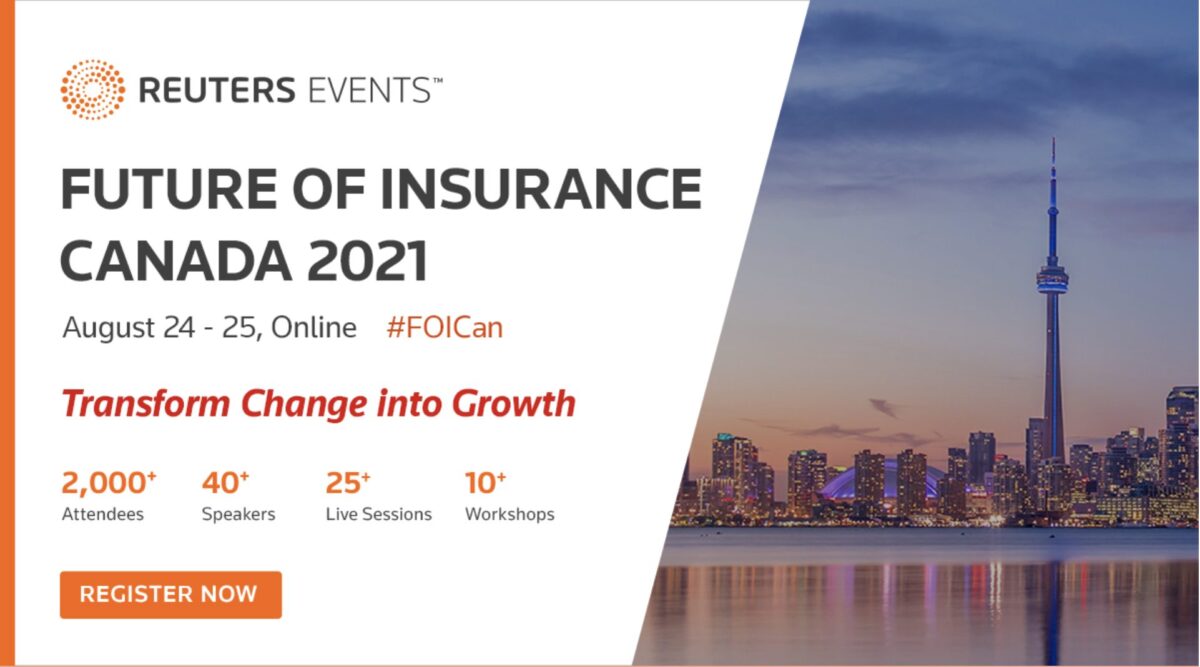 REUTERS EVENTS™

FUTURE OF INSURANCE CANADA 2021

August 24 - 25, Online #FOICan

Transform Change into Growth

2,000+ Attendees

40+ Speakers

25+ Live Sessions

10+ Workshops

REGISTER NOW